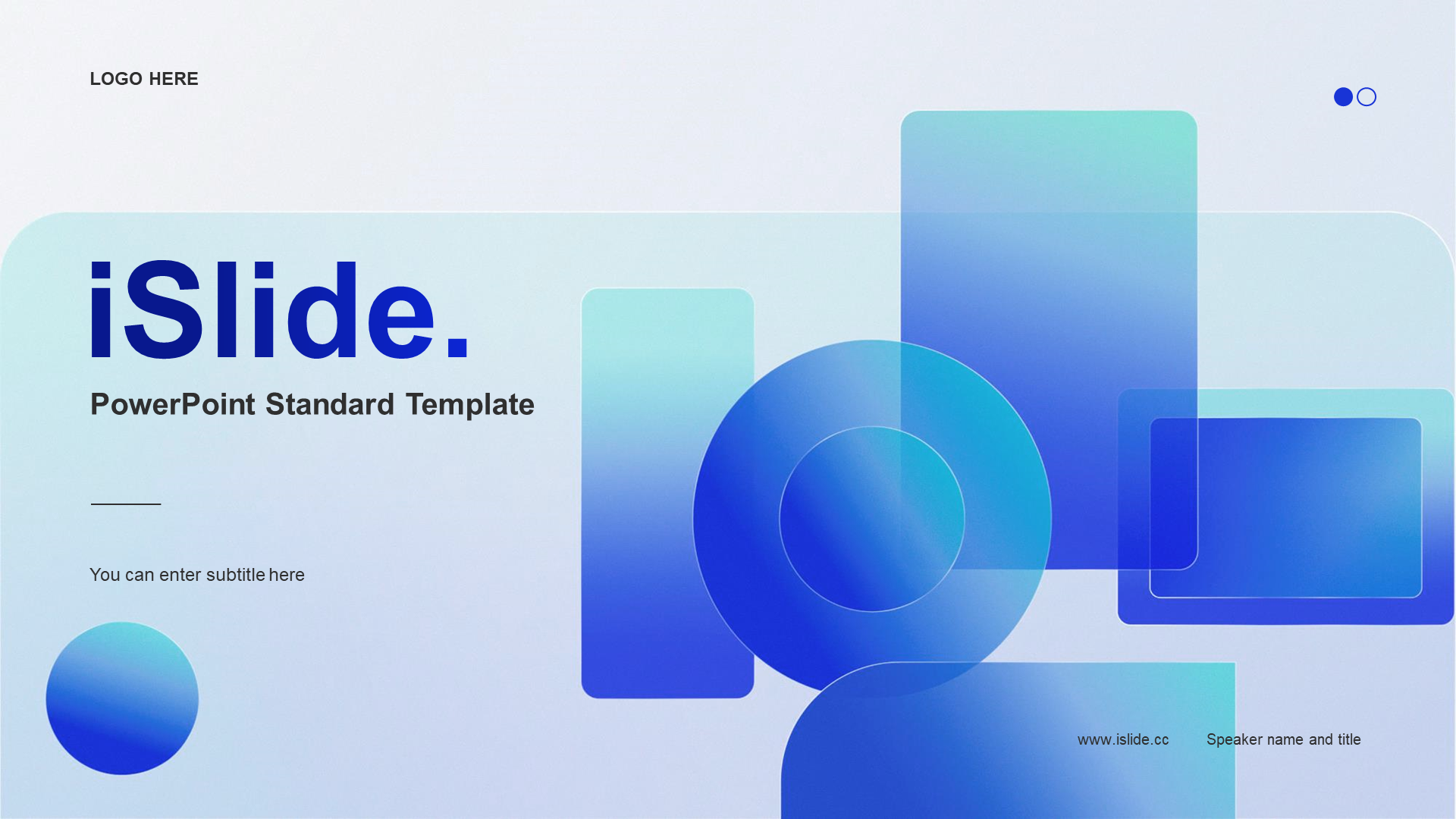 LOGO HERE

iSlide.

PowerPoint Standard Template

You can enter subtitle here

www.islide.cc

Speaker name and title